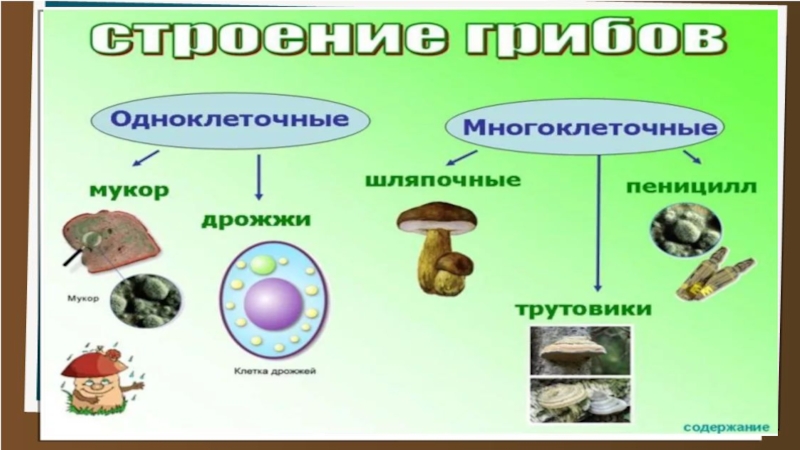 строение грибов

Одноклеточные

Многоклеточные

мукор

дрожжи

шляпочные

пеницилл

Мукор

Клетка дрожжей

трутовики

содержание